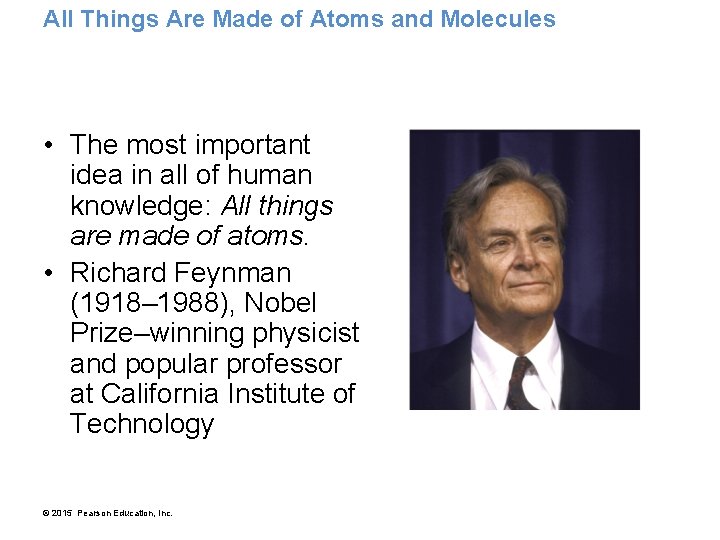 All Things Are Made of Atoms and Molecules

• The most important idea in all of human knowledge: All things are made of atoms.

• Richard Feynman (1918–1988), Nobel Prize–winning physicist and popular professor at California Institute of Technology

© 2015 Pearson Education, Inc.